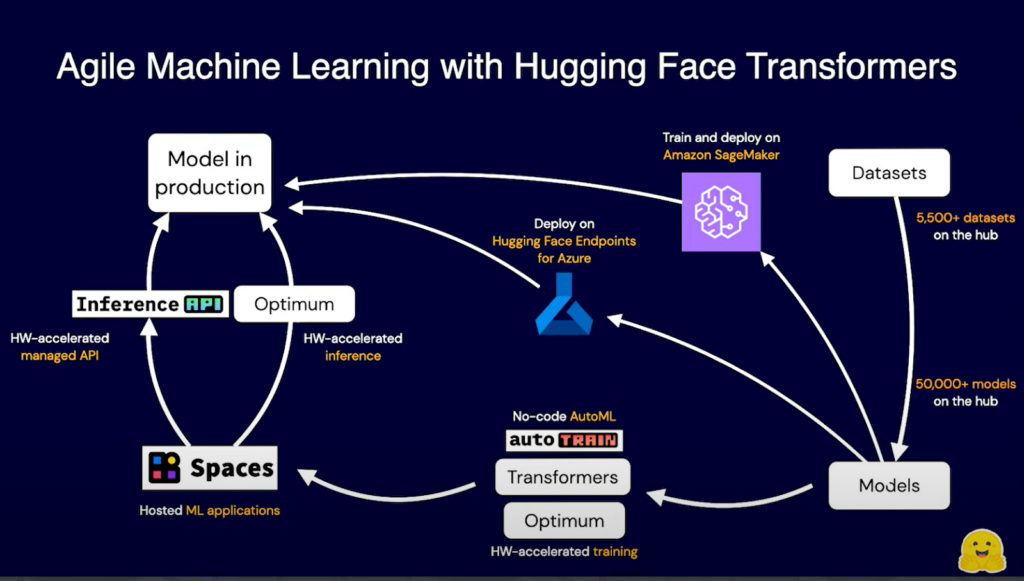 Agile Machine Learning with Hugging Face Transformers

Model in production

Train and deploy on Amazon SageMaker

Datasets

5,500+ datasets on the hub

Deploy on Hugging Face Endpoints for Azure

Inference API

Optimum

HW-accelerated managed API

HW-accelerated inference

50,000+ models on the hub

No-code AutoML

auto TRAIN

Transformers

Optimum

HW-accelerated training

Spaces

Hosted ML applications

Models